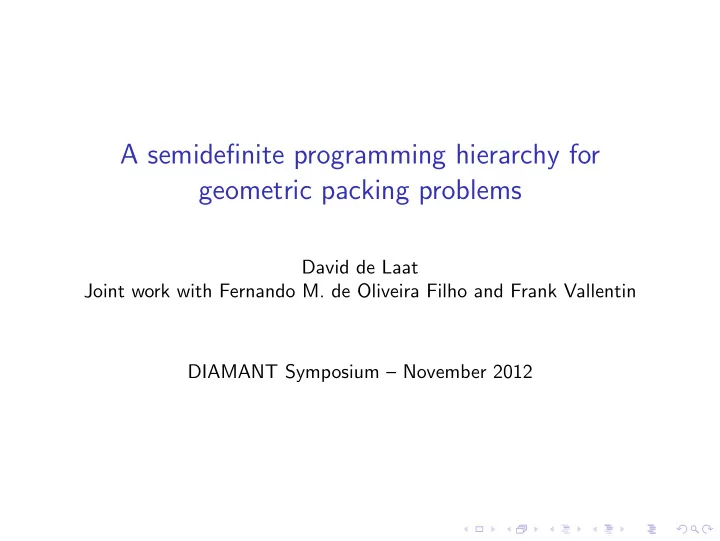 A semidefinite programming hierarchy for geometric packing problems

David de Laat
Joint work with Fernando M. de Oliveira Filho and Frank Vallentin

DIAMANT Symposium – November 2012